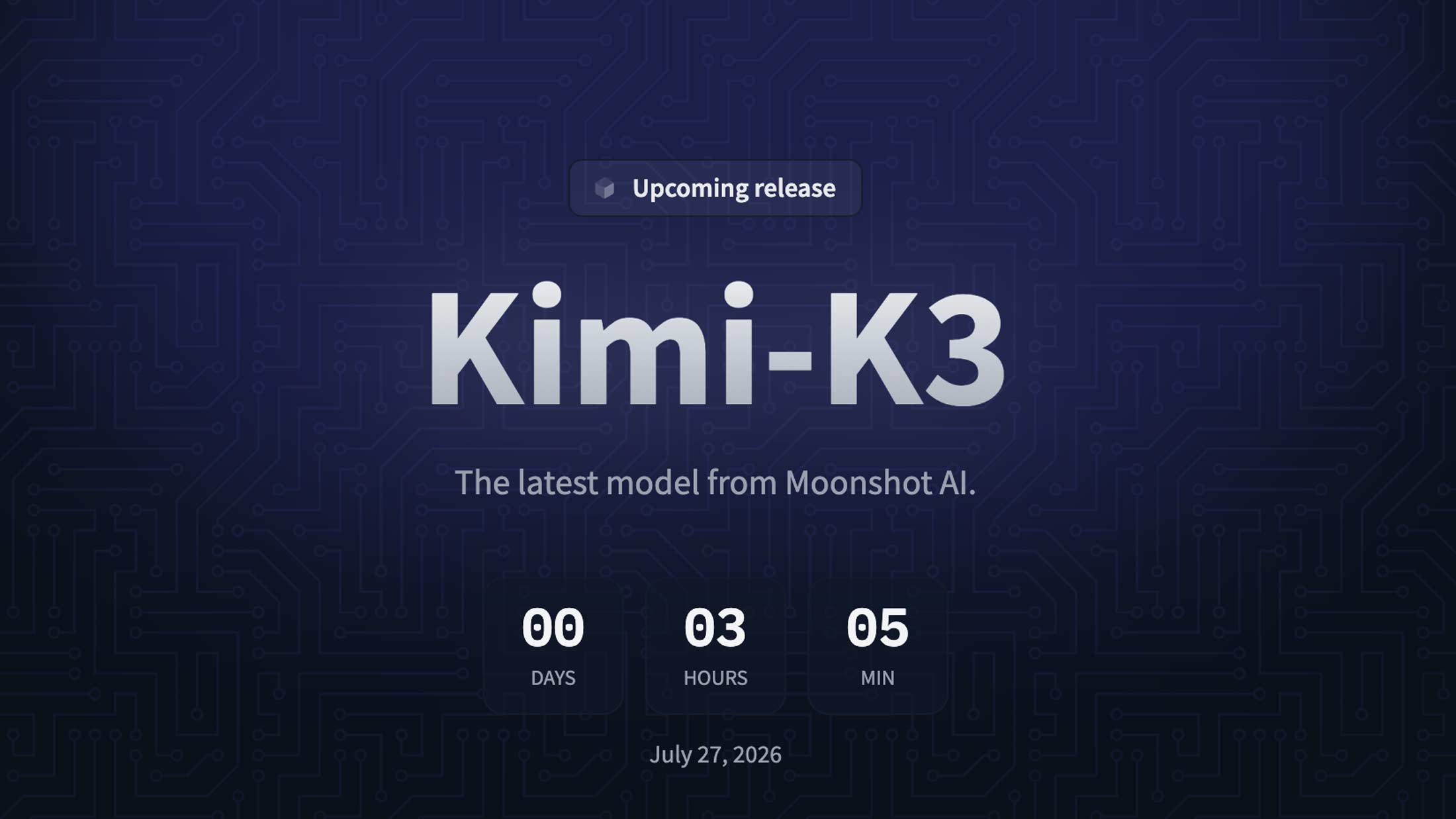 Upcoming release

Kimi-K3

The latest model from Moonshot AI.

00
DAYS

03
HOURS

05
MIN

July 27, 2026